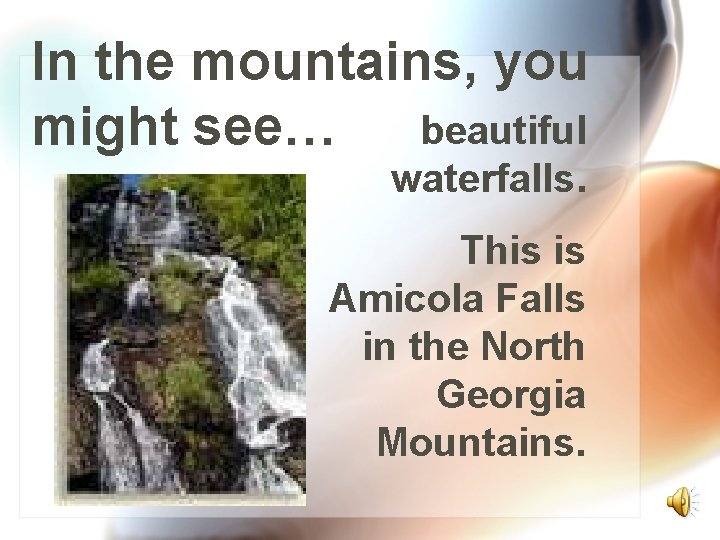 In the mountains, you might see…

beautiful waterfalls.

This is Amicola Falls in the North Georgia Mountains.